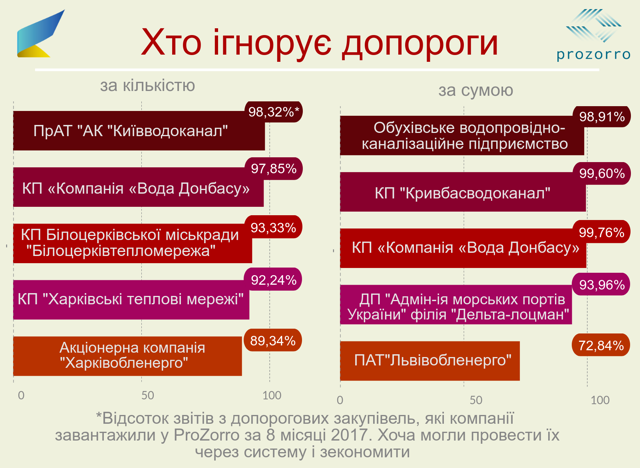 Хто ігнорує допороги

prozorro

за кількістю

ПрАТ "АК "Київводоканал" 98,32%*

КП «Компанія «Вода Донбасу» 97,85%

КП Білоцерківської міськради "Білоцерківтепломережа" 93,33%

КП "Харківські теплові мережі" 92,24%

Акціонерна компанія "Харківобленерго" 89,34%

0 50 100

за сумою

Обухівське водопровідно-каналізаційне підприємство 98,91%

КП "Кривбасводоканал" 99,60%

КП «Компанія «Вода Донбасу» 99,76%

ДП "Адмін-ія морських портів України" філія "Дельта-лоцман" 93,96%

ПАТ"Львівобленерго" 72,84%

0 50 100

*Відсоток звітів з допорогових закупівель, які компанії завантажили у ProZorro за 8 місяці 2017. Хоча могли провести їх через систему і зекономити